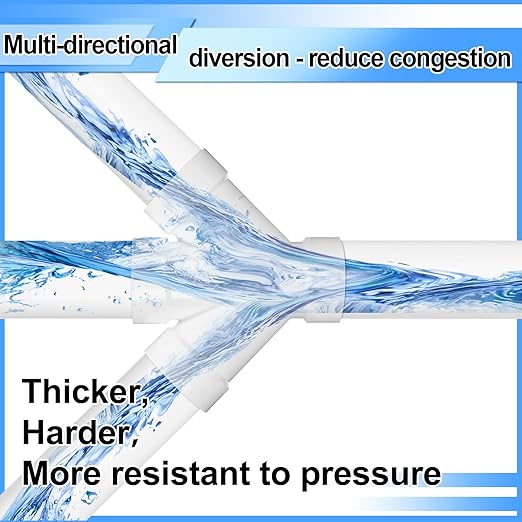 Multi-directional diversion - reduce congestion

Thicker,
Harder,
More resistant to pressure